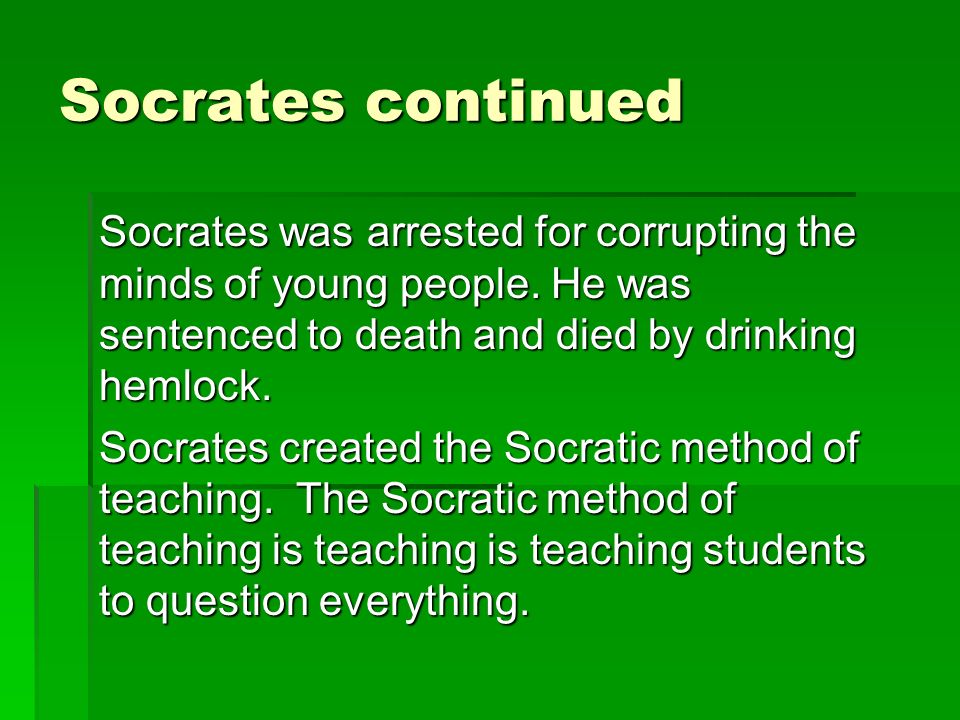 Socrates continued

Socrates was arrested for corrupting the minds of young people. He was sentenced to death and died by drinking hemlock.

Socrates created the Socratic method of teaching. The Socratic method of teaching is teaching is teaching students to question everything.